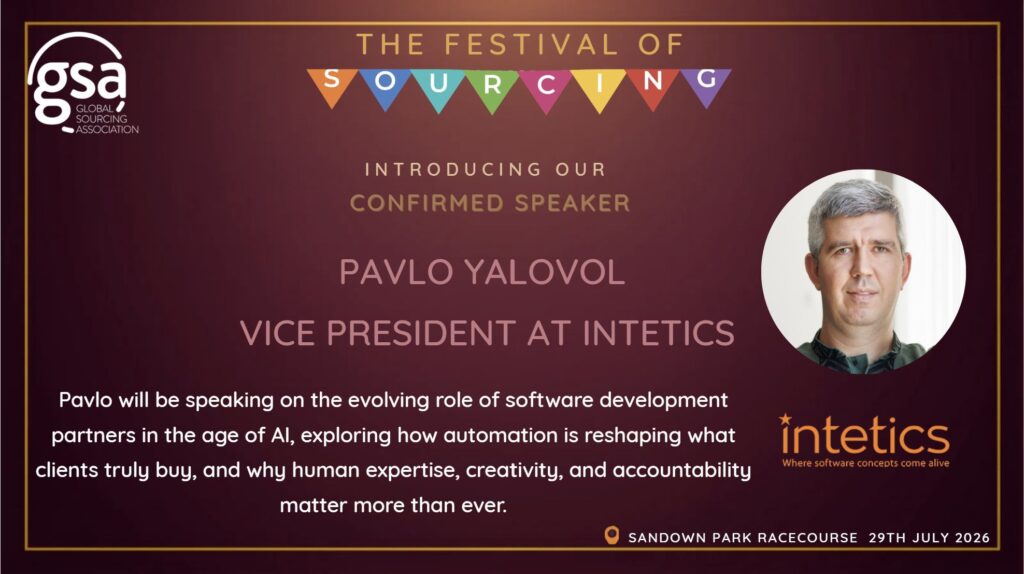 gsa
GLOBAL SOURCING ASSOCIATION

THE FESTIVAL OF
SOURCING

INTRODUCING OUR
CONFIRMED SPEAKER

PAVLO YALOVOL
VICE PRESIDENT AT INTETICS

Pavlo will be speaking on the evolving role of software development partners in the age of AI, exploring how automation is reshaping what clients truly buy, and why human expertise, creativity, and accountability matter more than ever.

intetics
Where software concepts come alive

SANDOWN PARK RACECOURSE 29TH JULY 2026